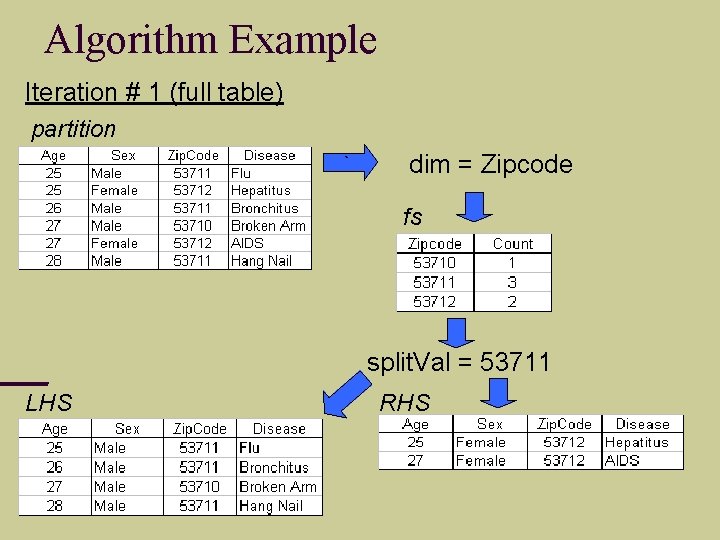 Algorithm Example

Iteration # 1 (full table)

partition

| Age | Sex | ZipCode | Disease |
|---|---|---|---|
| 25 | Male | 53711 | Flu |
| 25 | Female | 53712 | Hepatitus |
| 26 | Male | 53711 | Bronchitus |
| 27 | Male | 53710 | Broken Arm |
| 27 | Female | 53712 | AIDS |
| 28 | Male | 53711 | Hang Nail |

dim = Zipcode

fs

| Zipcode | Count |
|---|---|
| 53710 | 1 |
| 53711 | 3 |
| 53712 | 2 |

splitVal = 53711

LHS

| Age | Sex | ZipCode | Disease |
|---|---|---|---|
| 25 | Male | 53711 | Flu |
| 26 | Male | 53711 | Bronchitus |
| 27 | Male | 53710 | Broken Arm |
| 28 | Male | 53711 | Hang Nail |

RHS

| Age | Sex | ZipCode | Disease |
|---|---|---|---|
| 25 | Female | 53712 | Hepatitus |
| 27 | Female | 53712 | AIDS |